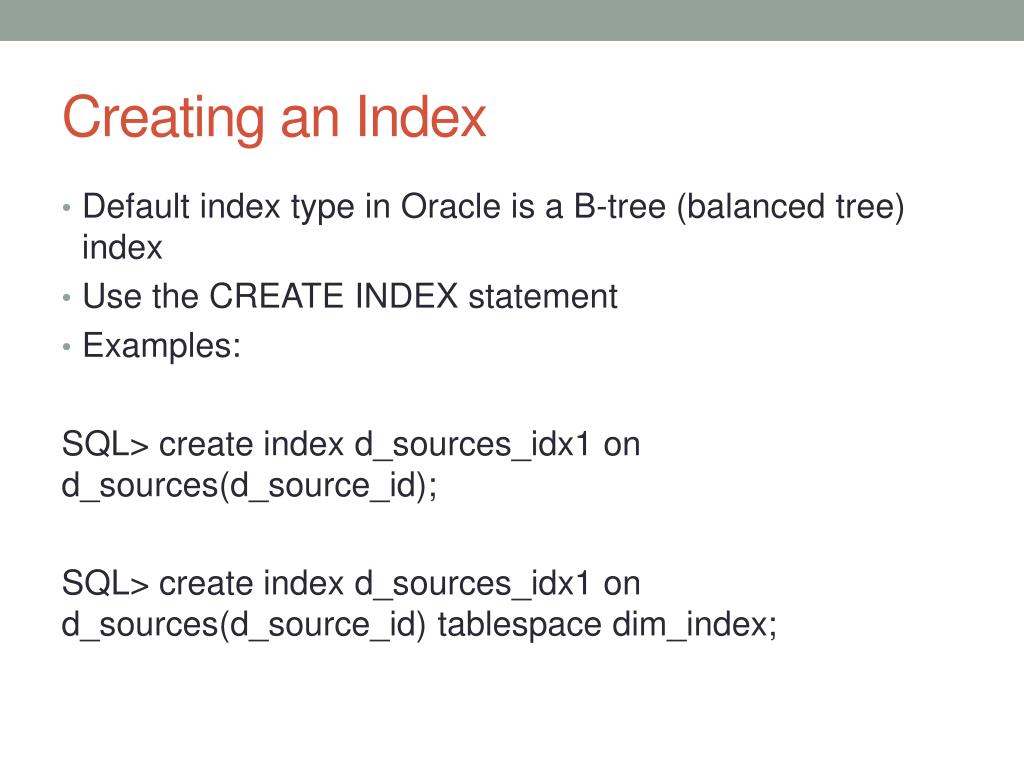 Creating an Index

• Default index type in Oracle is a B-tree (balanced tree) index
• Use the CREATE INDEX statement
• Examples:

SQL> create index d_sources_idx1 on d_sources(d_source_id);

SQL> create index d_sources_idx1 on d_sources(d_source_id) tablespace dim_index;